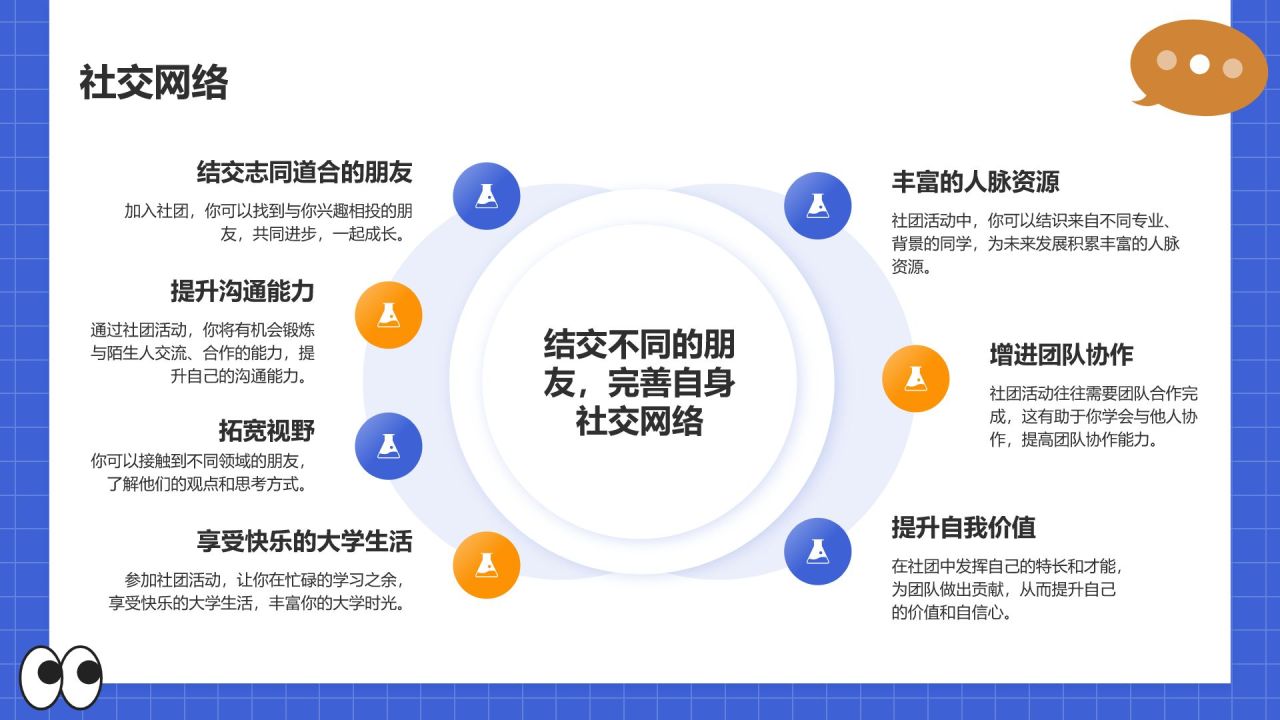 社交网络

结交志同道合的朋友

加入社团，你可以找到与你兴趣相投的朋友，共同进步，一起成长。

提升沟通能力

通过社团活动，你将有机会锻炼与陌生人交流、合作的能力，提升自己的沟通能力。

拓宽视野

你可以接触到不同领域的朋友，了解他们的观点和思考方式。

享受快乐的大学生活

参加社团活动，让你在忙碌的学习之余，享受快乐的大学生活，丰富你的大学时光。

结交不同的朋友，完善自身社交网络

丰富的人脉资源

社团活动中，你可以结识来自不同专业、背景的同学，为未来发展积累丰富的人脉资源。

增进团队协作

社团活动往往需要团队合作完成，这有助于你学会与他人协作，提高团队协作能力。

提升自我价值

在社团中发挥自己的特长和才能，为团队做出贡献，从而提升自己的价值和自信心。